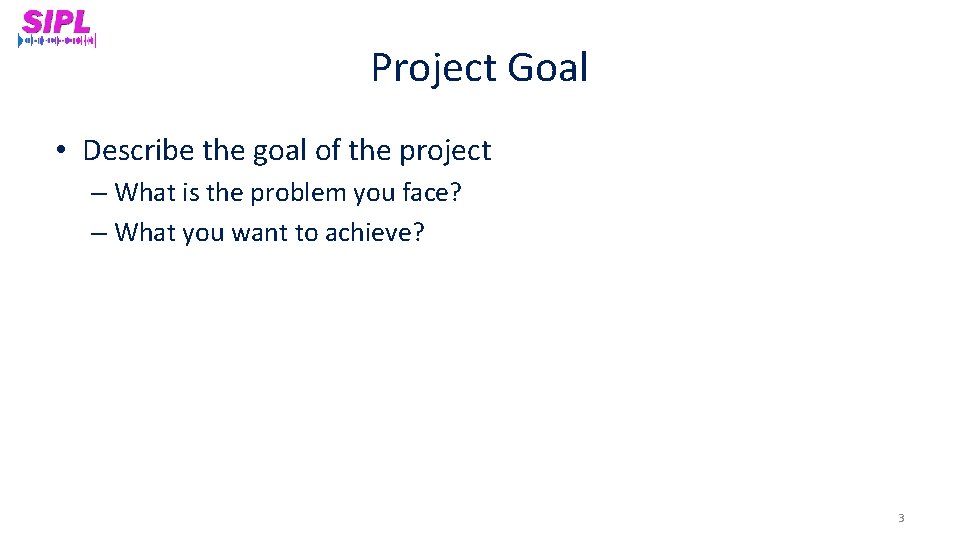 SIPL

Project Goal

• Describe the goal of the project
– What is the problem you face?
– What you want to achieve?

3